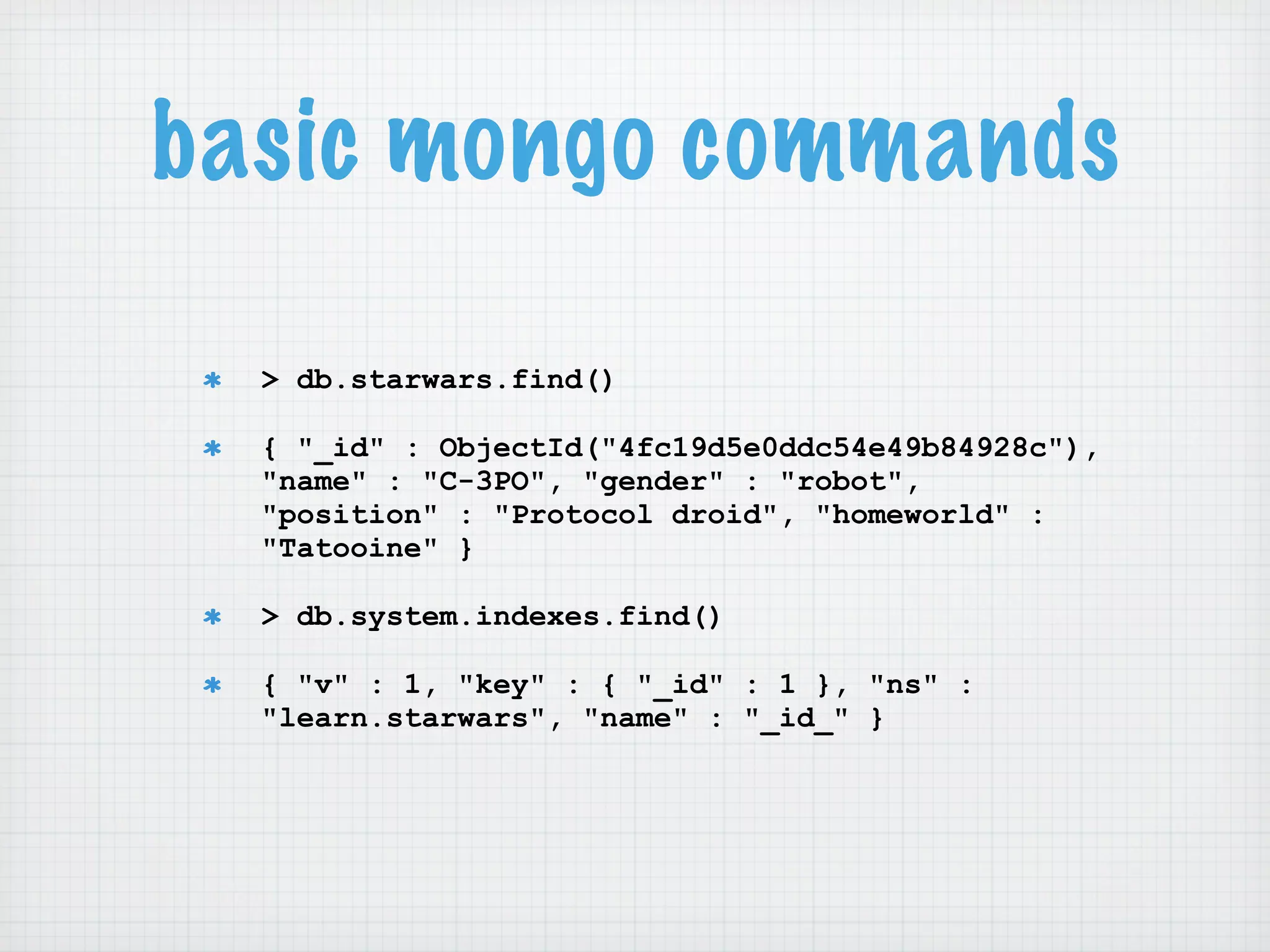 basic mongo commands

* > db.starwars.find()

* { "_id" : ObjectId("4fc19d5e0ddc54e49b84928c"), "name" : "C-3PO", "gender" : "robot", "position" : "Protocol droid", "homeworld" : "Tatooine" }

* > db.system.indexes.find()

* { "v" : 1, "key" : { "_id" : 1 }, "ns" : "learn.starwars", "name" : "_id_" }